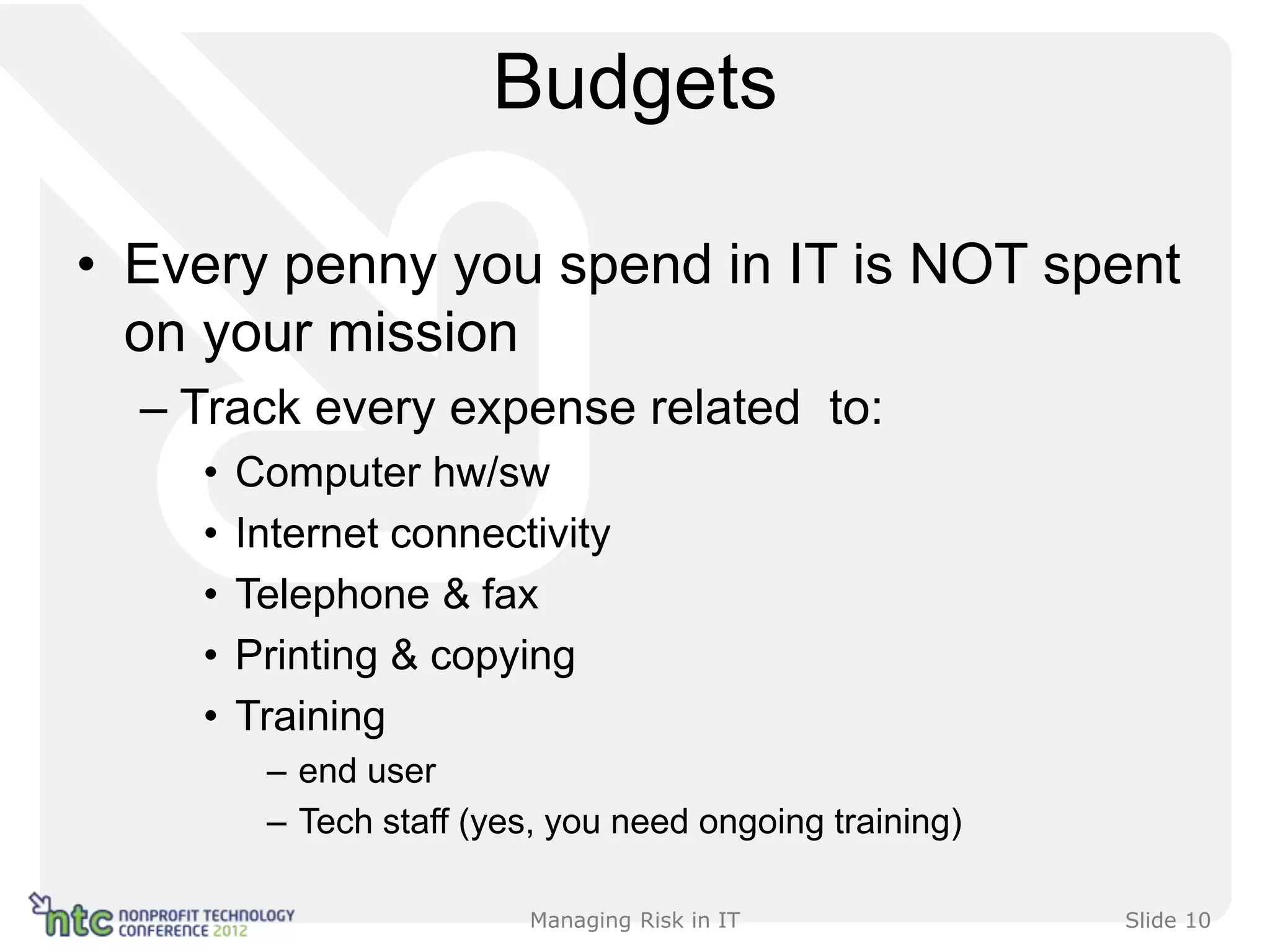 Budgets

• Every penny you spend in IT is NOT spent on your mission

– Track every expense related to:

• Computer hw/sw
• Internet connectivity
• Telephone & fax
• Printing & copying
• Training

– end user
– Tech staff (yes, you need ongoing training)

ntc NONPROFIT TECHNOLOGY CONFERENCE 2012

Managing Risk in IT

Slide 10